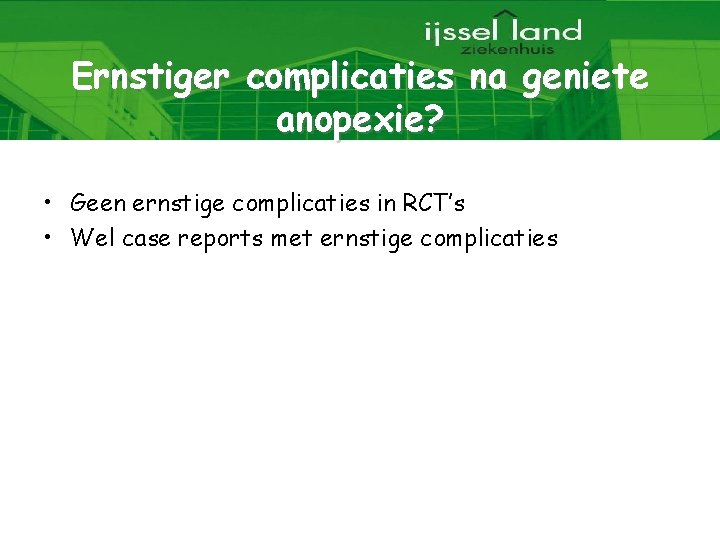 ijssel land
ziekenhuis

Ernstiger complicaties na geniete anopexie?

• Geen ernstige complicaties in RCT's
• Wel case reports met ernstige complicaties